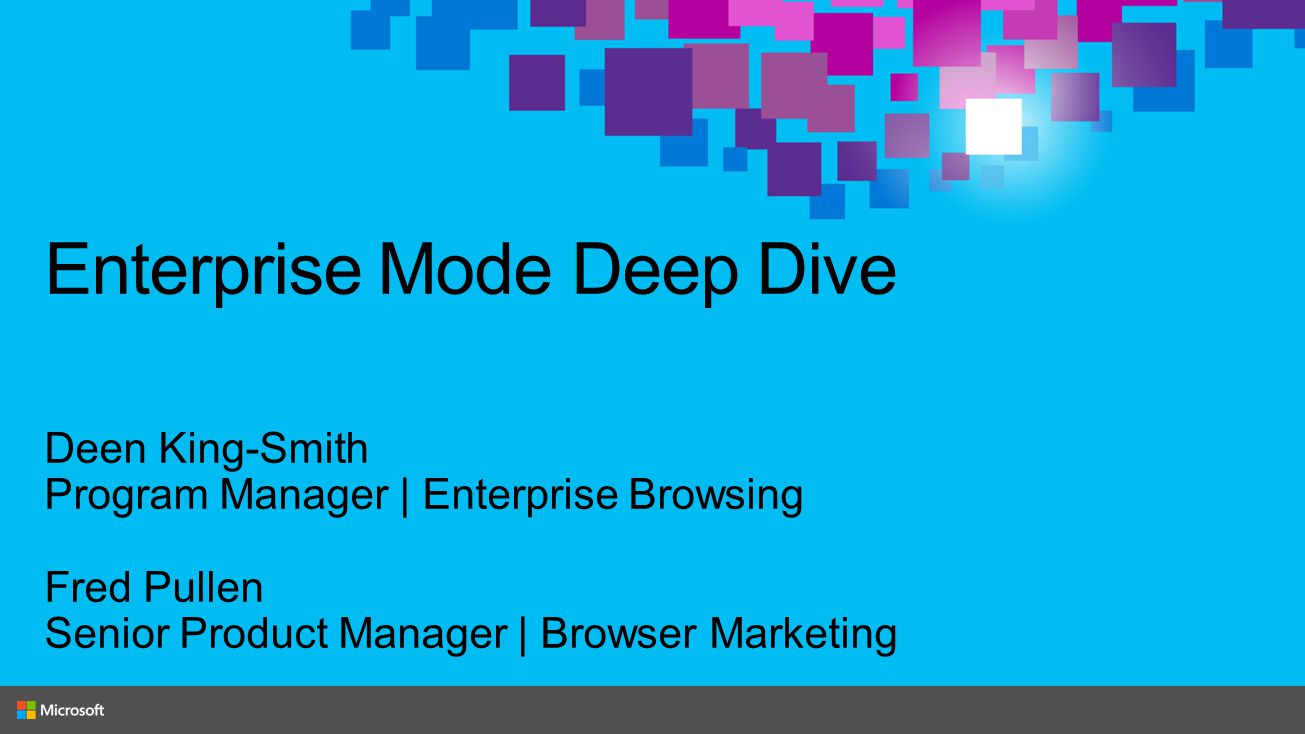 Enterprise Mode Deep Dive

Deen King-Smith
Program Manager | Enterprise Browsing

Fred Pullen
Senior Product Manager | Browser Marketing

Microsoft